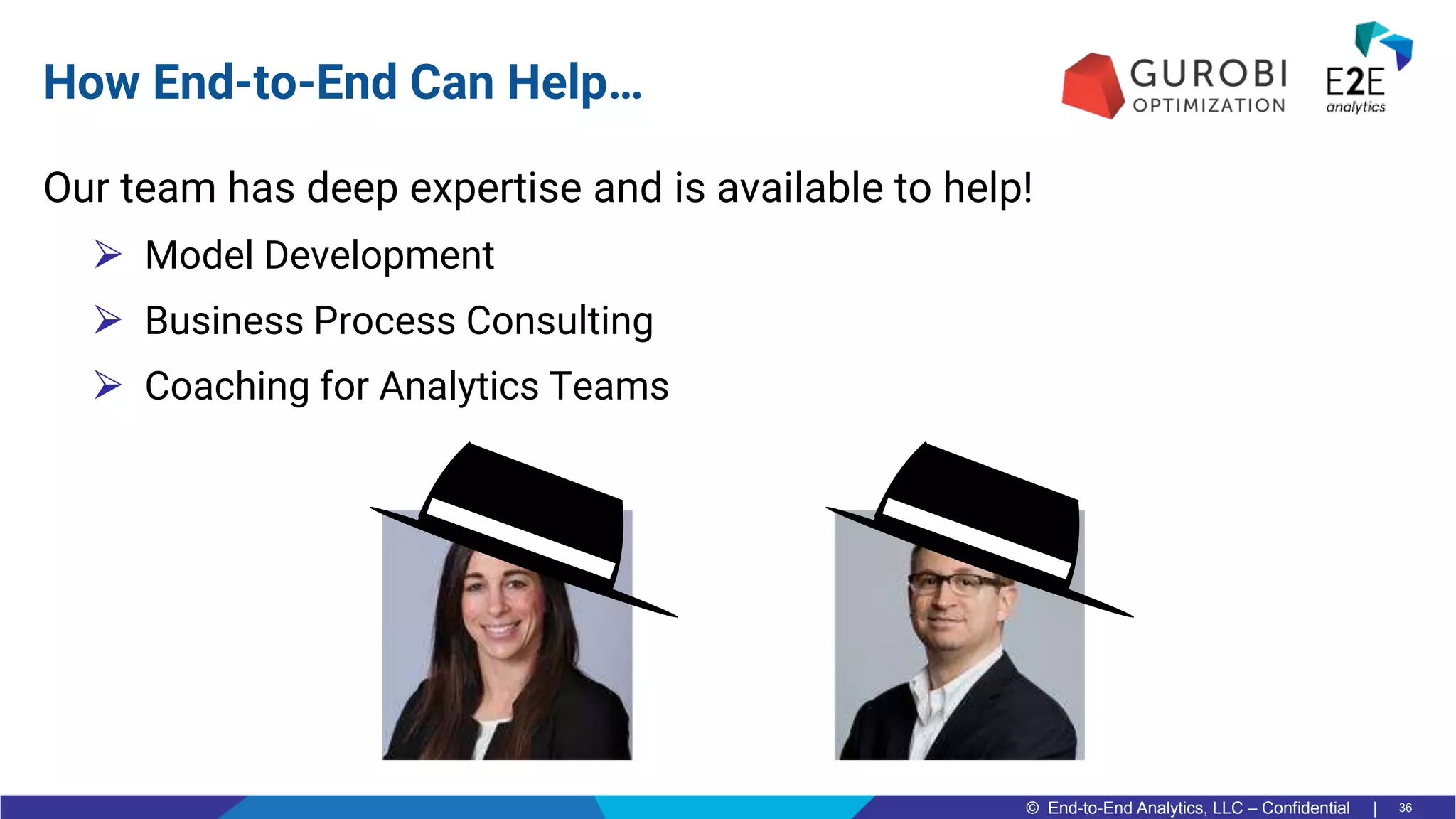 How End-to-End Can Help…

GUROBI OPTIMIZATION

E2E analytics

Our team has deep expertise and is available to help!

➢ Model Development

➢ Business Process Consulting

➢ Coaching for Analytics Teams

© End-to-End Analytics, LLC – Confidential | 36